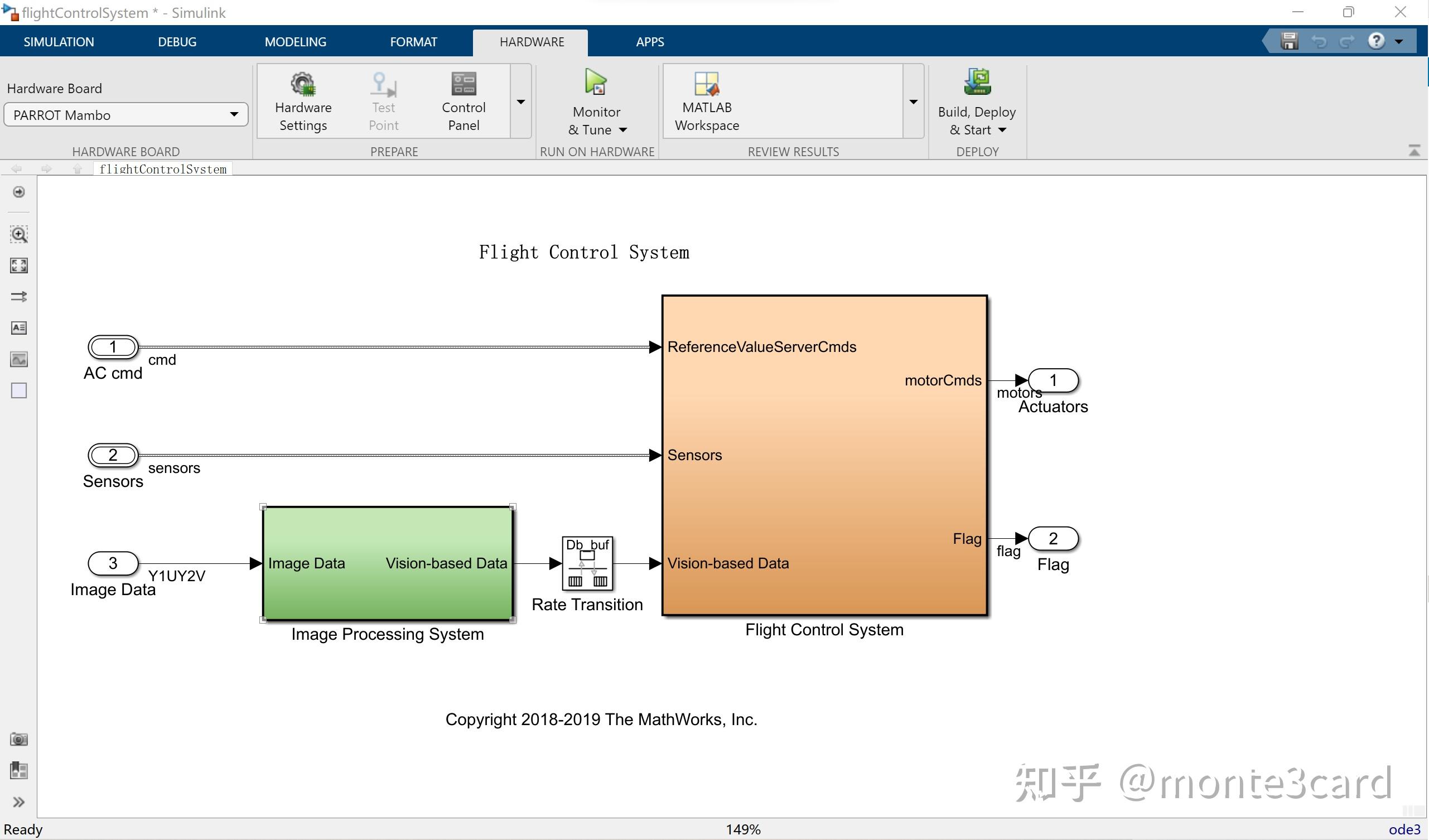 flightControlSystem * - Simulink

SIMULATION DEBUG MODELING FORMAT HARDWARE APPS

Hardware Board
PARROT Mambo
HARDWARE BOARD

Hardware Settings
Test Point
Control Panel
PREPARE

Monitor & Tune
RUN ON HARDWARE

MATLAB Workspace
REVIEW RESULTS

Build, Deploy & Start
DEPLOY

flightControlSystem

Flight Control System

1
AC cmd
cmd

2
Sensors
sensors

3
Image Data
Y1UY2V

Image Data
Vision-based Data
Image Processing System

Db_buf
Rate Transition

ReferenceValueServerCmds
Sensors
Vision-based Data
motorCmds
Flag
Flight Control System

motors
1
Actuators

flag
2
Flag

Copyright 2018-2019 The MathWorks, Inc.

知乎 @monte3card

Ready
149%
ode3